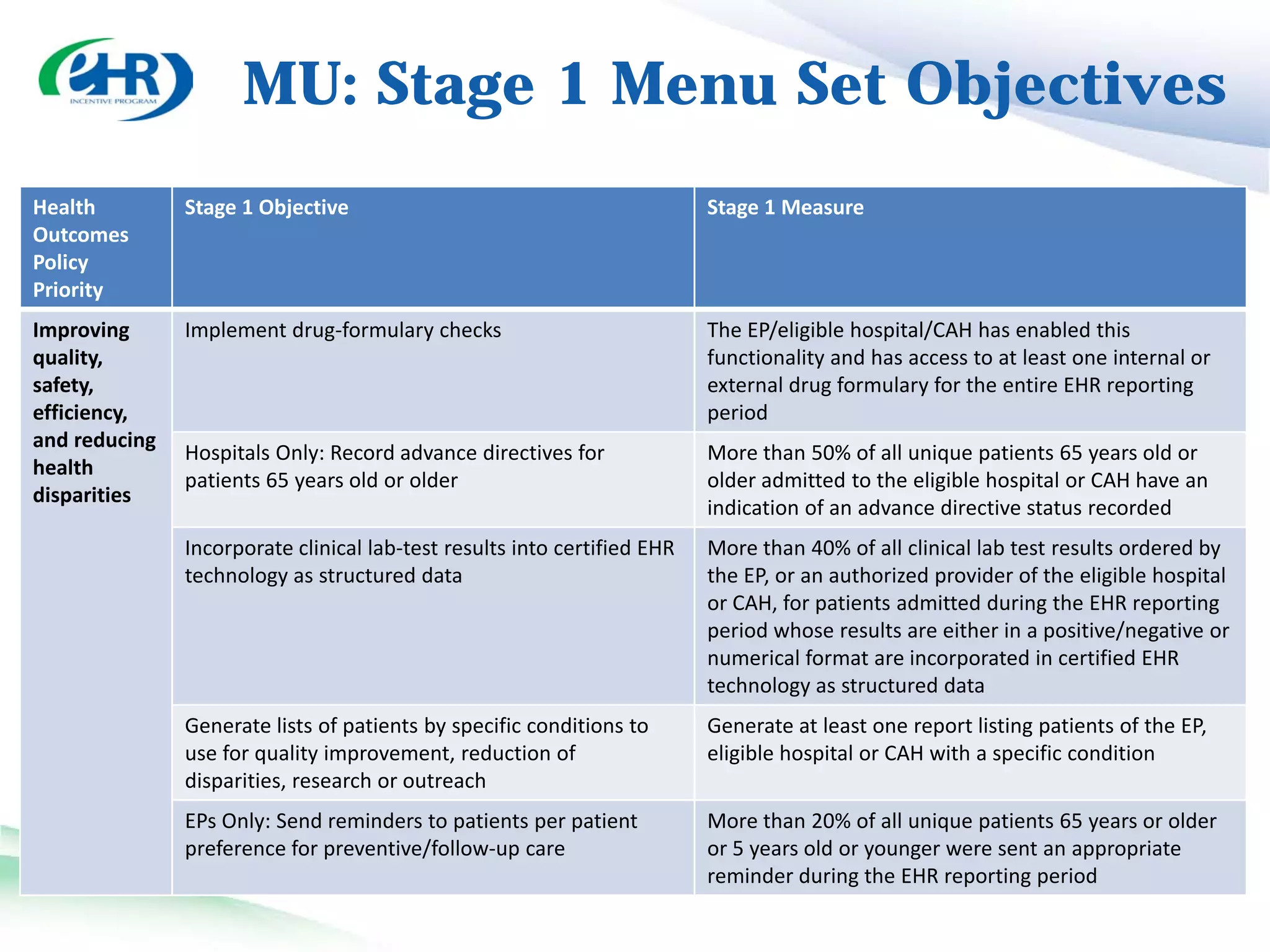 eHR INCENTIVE PROGRAM

MU: Stage 1 Menu Set Objectives

| Health Outcomes Policy Priority | Stage 1 Objective | Stage 1 Measure |
|---|---|---|
| Improving quality, safety, efficiency, and reducing health disparities | Implement drug-formulary checks | The EP/eligible hospital/CAH has enabled this functionality and has access to at least one internal or external drug formulary for the entire EHR reporting period |
| | Hospitals Only: Record advance directives for patients 65 years old or older | More than 50% of all unique patients 65 years old or older admitted to the eligible hospital or CAH have an indication of an advance directive status recorded |
| | Incorporate clinical lab-test results into certified EHR technology as structured data | More than 40% of all clinical lab test results ordered by the EP, or an authorized provider of the eligible hospital or CAH, for patients admitted during the EHR reporting period whose results are either in a positive/negative or numerical format are incorporated in certified EHR technology as structured data |
| | Generate lists of patients by specific conditions to use for quality improvement, reduction of disparities, research or outreach | Generate at least one report listing patients of the EP, eligible hospital or CAH with a specific condition |
| | EPs Only: Send reminders to patients per patient preference for preventive/follow-up care | More than 20% of all unique patients 65 years or older or 5 years old or younger were sent an appropriate reminder during the EHR reporting period |